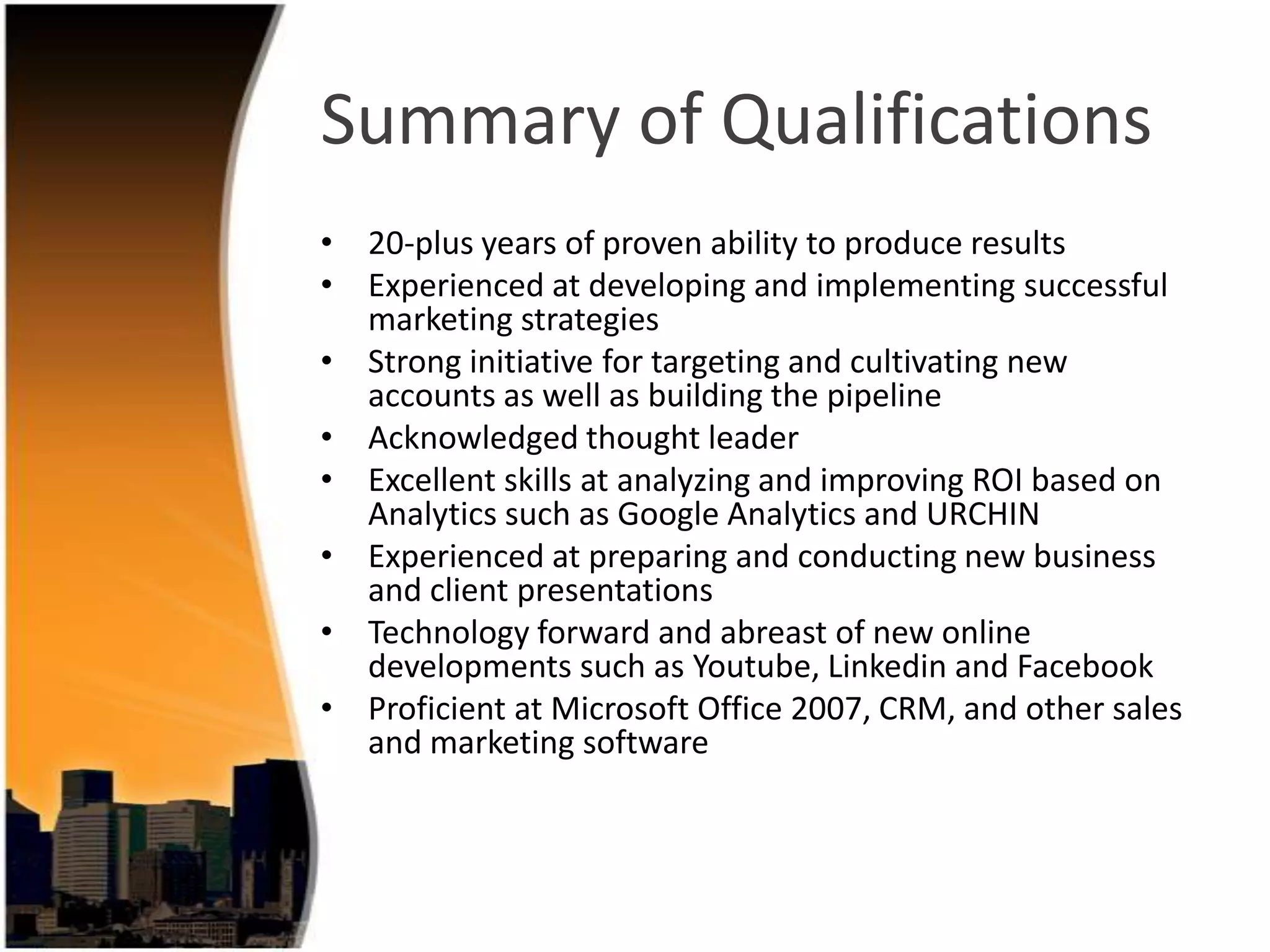 Summary of Qualifications

• 20-plus years of proven ability to produce results
• Experienced at developing and implementing successful marketing strategies
• Strong initiative for targeting and cultivating new accounts as well as building the pipeline
• Acknowledged thought leader
• Excellent skills at analyzing and improving ROI based on Analytics such as Google Analytics and URCHIN
• Experienced at preparing and conducting new business and client presentations
• Technology forward and abreast of new online developments such as Youtube, Linkedin and Facebook
• Proficient at Microsoft Office 2007, CRM, and other sales and marketing software